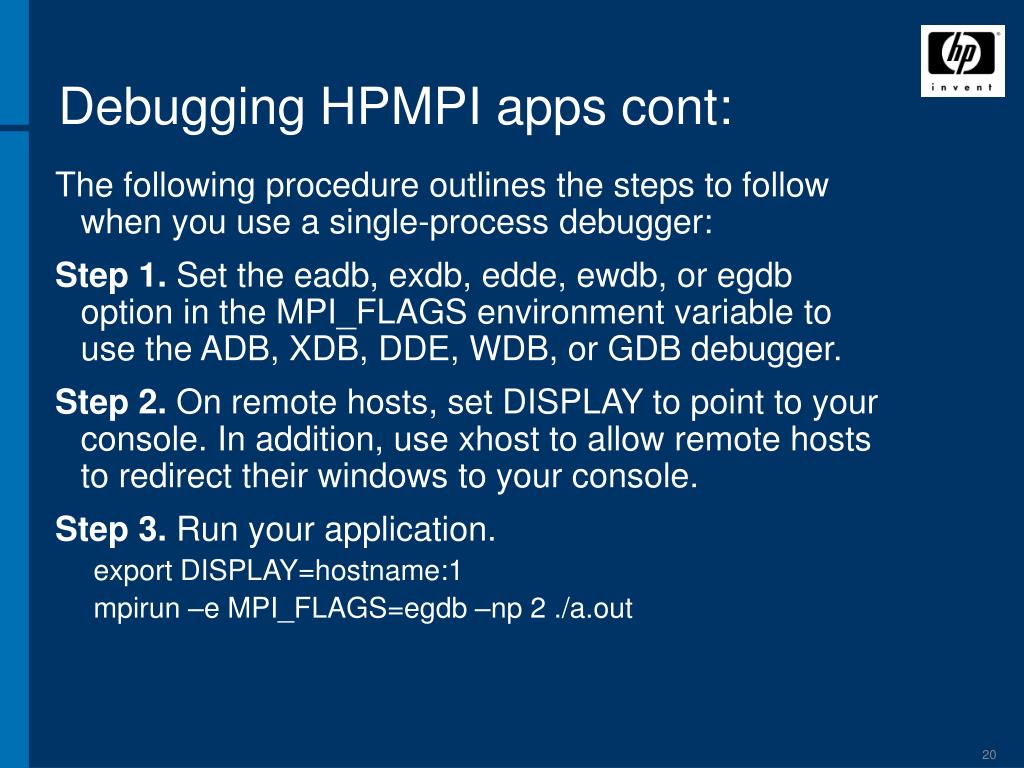 hp
invent

Debugging HPMPI apps cont:

The following procedure outlines the steps to follow when you use a single-process debugger:

Step 1. Set the eadb, exdb, edde, ewdb, or egdb option in the MPI_FLAGS environment variable to use the ADB, XDB, DDE, WDB, or GDB debugger.

Step 2. On remote hosts, set DISPLAY to point to your console. In addition, use xhost to allow remote hosts to redirect their windows to your console.

Step 3. Run your application.

export DISPLAY=hostname:1

mpirun –e MPI_FLAGS=egdb –np 2 ./a.out

20